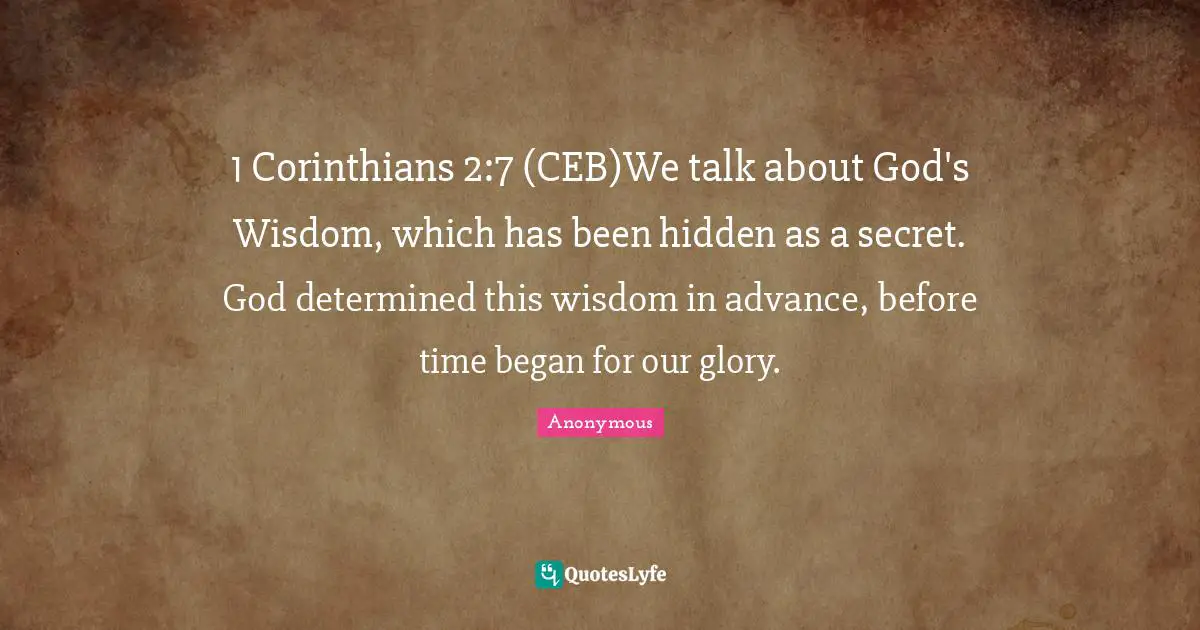 1 Corinthians 2:7 (CEB)We talk about God's Wisdom, which has been hidden as a secret. God determined this wisdom in advance, before time began for our glory.

Anonymous

QuotesLyfe